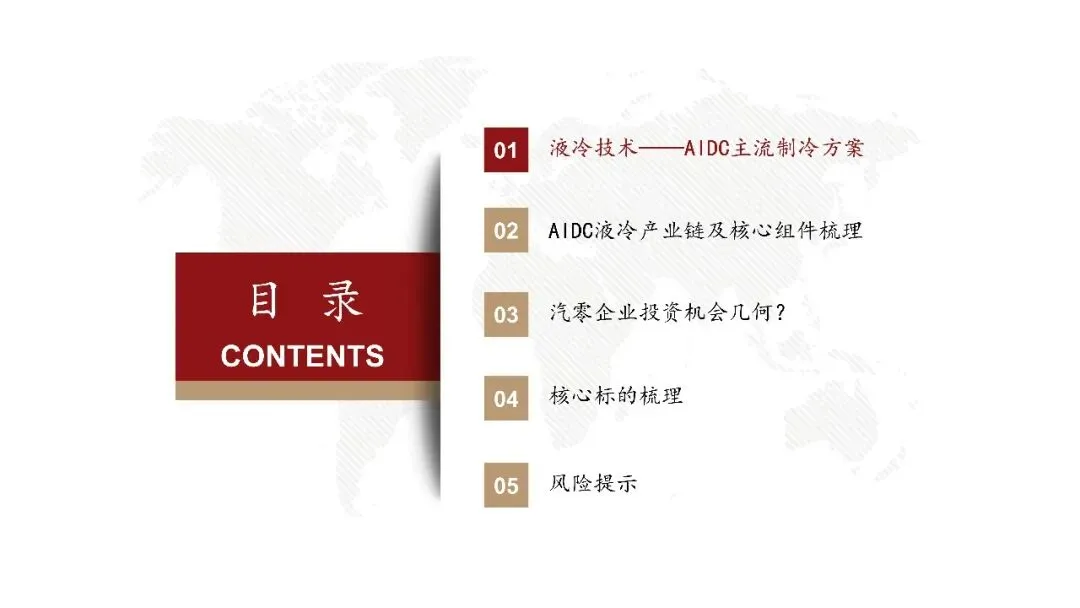 目 录
CONTENTS

01 液冷技术——AIDC主流制冷方案

02 AIDC液冷产业链及核心组件梳理

03 汽零企业投资机会几何？

04 核心标的梳理

05 风险提示